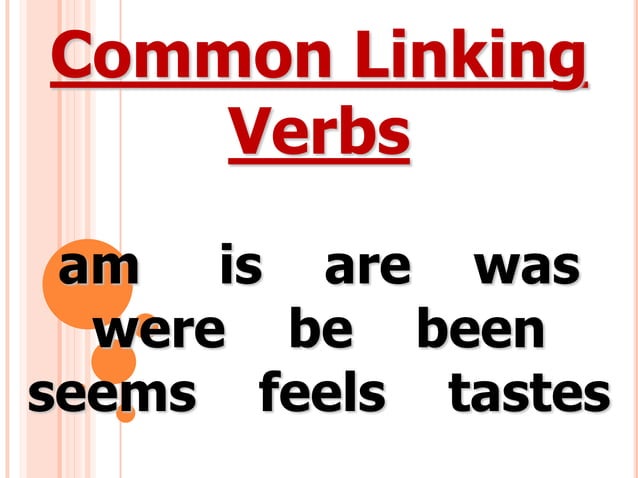 Common Linking Verbs

am is are was
were be been
seems feels tastes